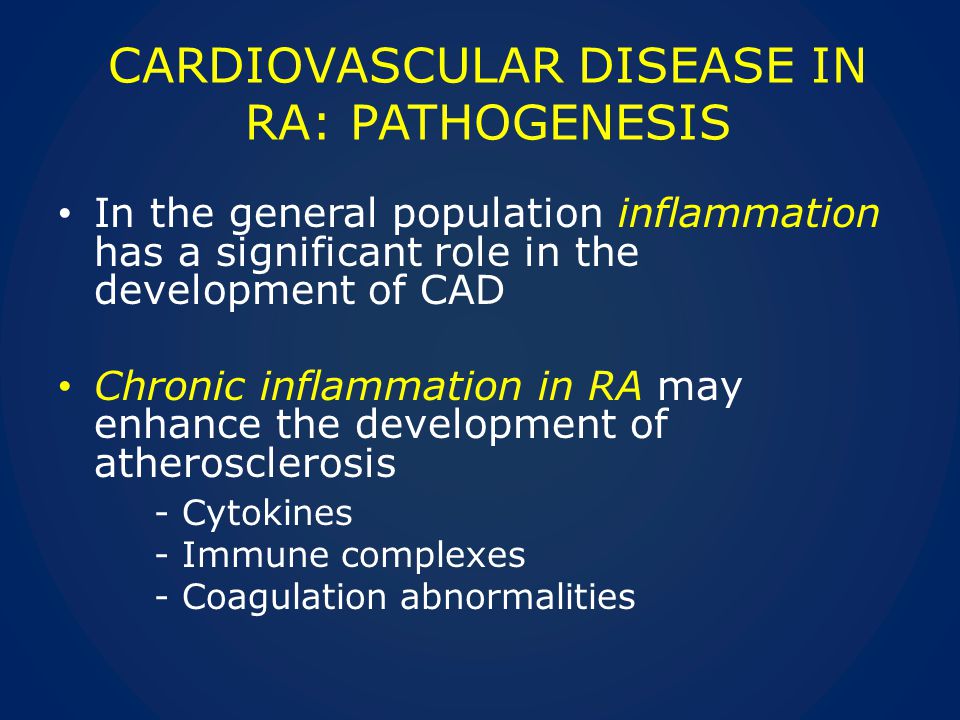 CARDIOVASCULAR DISEASE IN RA: PATHOGENESIS

• In the general population inflammation has a significant role in the development of CAD

• Chronic inflammation in RA may enhance the development of atherosclerosis

- Cytokines
- Immune complexes
- Coagulation abnormalities